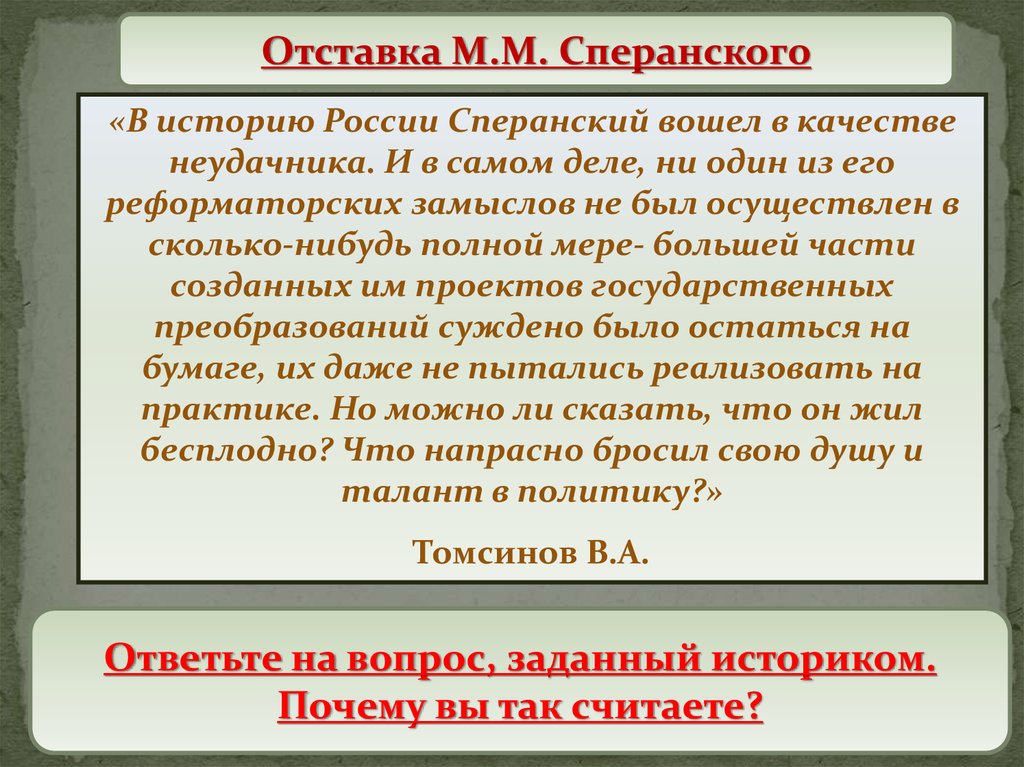 Отставка М.М. Сперанского

«В историю России Сперанский вошел в качестве неудачника. И в самом деле, ни один из его реформаторских замыслов не был осуществлен в сколько-нибудь полной мере- большей части созданных им проектов государственных преобразований суждено было остаться на бумаге, их даже не пытались реализовать на практике. Но можно ли сказать, что он жил бесплодно? Что напрасно бросил свою душу и талант в политику?»

Томсинов В.А.

Ответьте на вопрос, заданный историком. Почему вы так считаете?